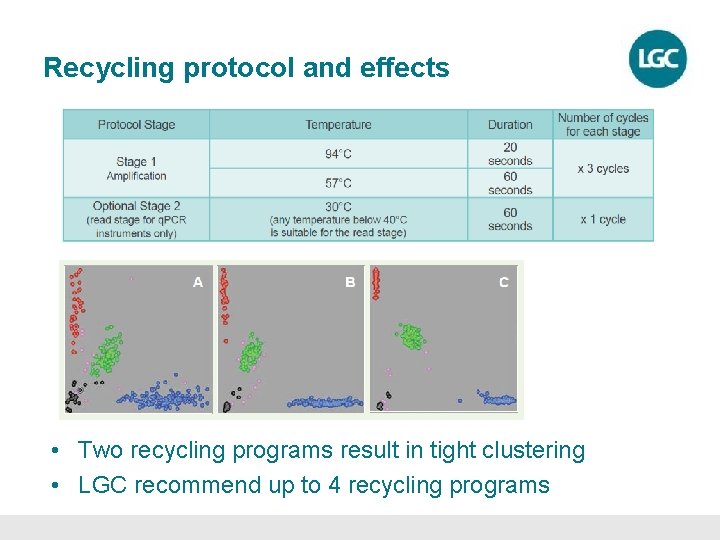 Recycling protocol and effects

LGC

| Protocol Stage | Temperature | Duration | Number of cycles for each stage |
|---|---|---|---|
| Stage 1 Amplification | 94°C | 20 seconds | x 3 cycles |
| | 57°C | 60 seconds | |
| Optional Stage 2 (read stage for qPCR instruments only) | 30°C (any temperature below 40°C is suitable for the read stage) | 60 seconds | x 1 cycle |

A

B

C

• Two recycling programs result in tight clustering
• LGC recommend up to 4 recycling programs